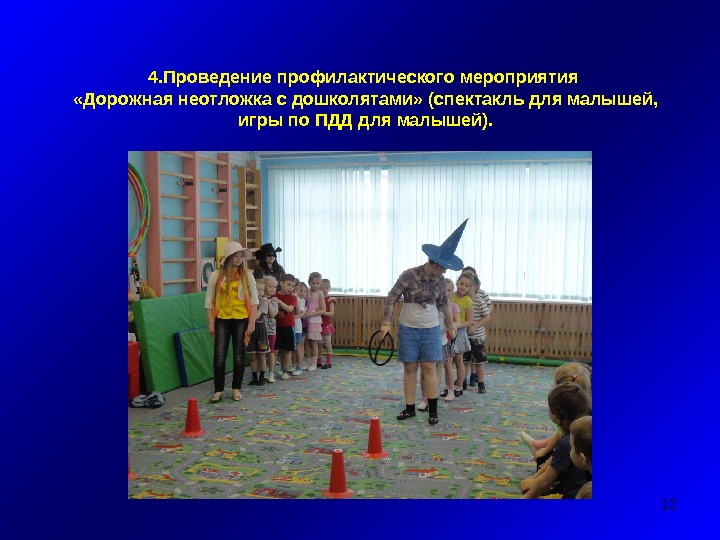 4.Проведение профилактического мероприятия «Дорожная неотложка с дошколятами» (спектакль для малышей, игры по ПДД для малышей).

12